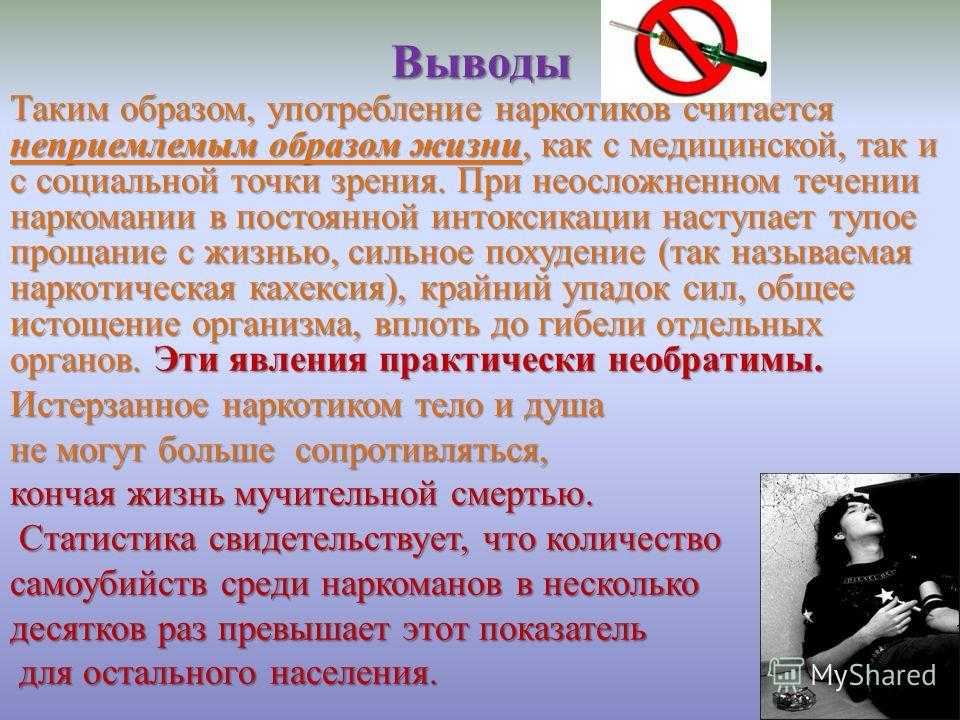 Выводы

Таким образом, употребление наркотиков считается неприемлемым образом жизни, как с медицинской, так и с социальной точки зрения. При неосложненном течении наркомании в постоянной интоксикации наступает тупое прощание с жизнью, сильное похудение (так называемая наркотическая кахексия), крайний упадок сил, общее истощение организма, вплоть до гибели отдельных органов. Эти явления практически необратимы.

Истерзанное наркотиком тело и душа

не могут больше сопротивляться,

кончая жизнь мучительной смертью.

Статистика свидетельствует, что количество

самоубийств среди наркоманов в несколько

десятков раз превышает этот показатель

для остального населения.

MyShared